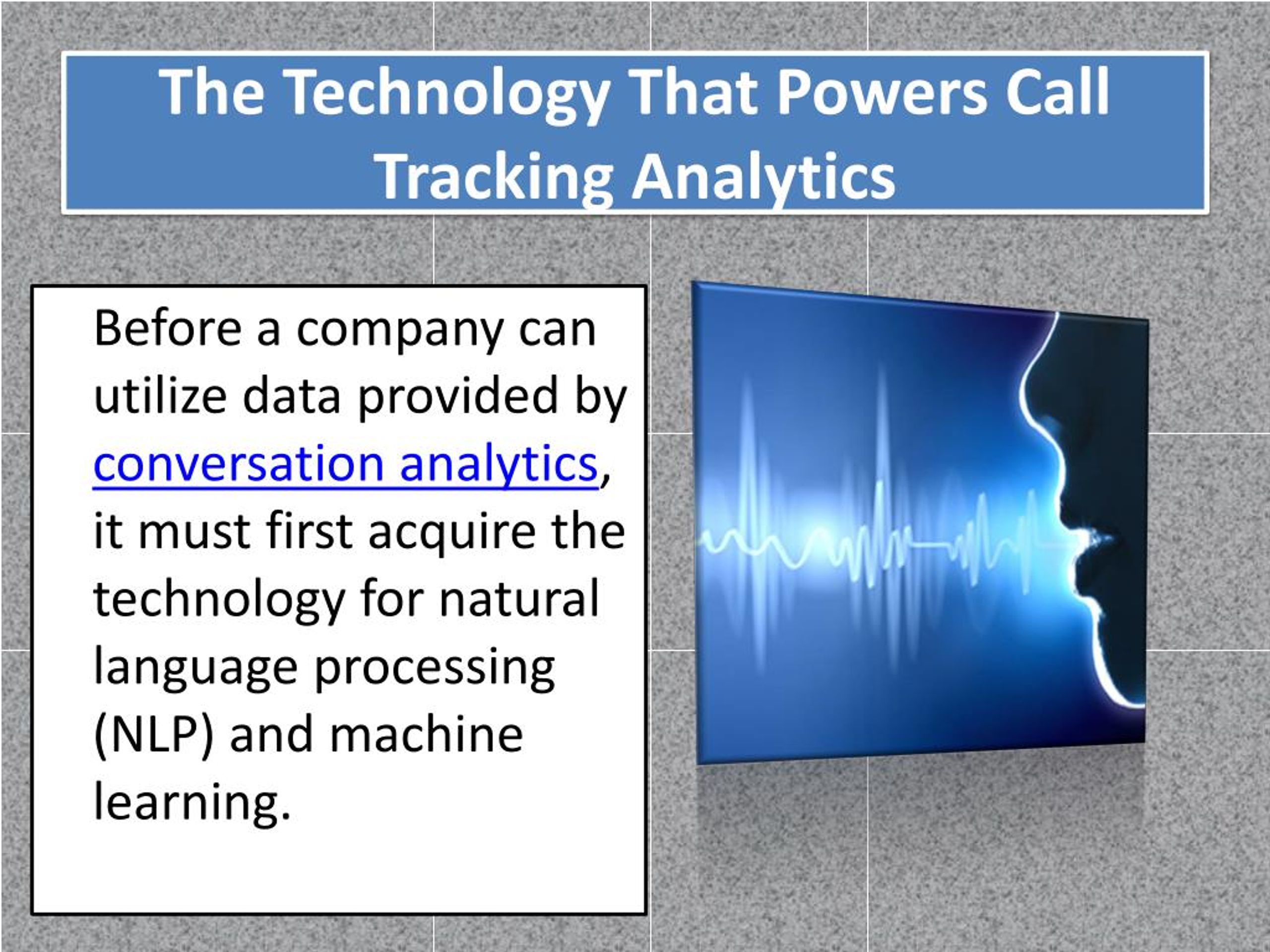 The Technology That Powers Call Tracking Analytics

Before a company can utilize data provided by conversation analytics, it must first acquire the technology for natural language processing (NLP) and machine learning.